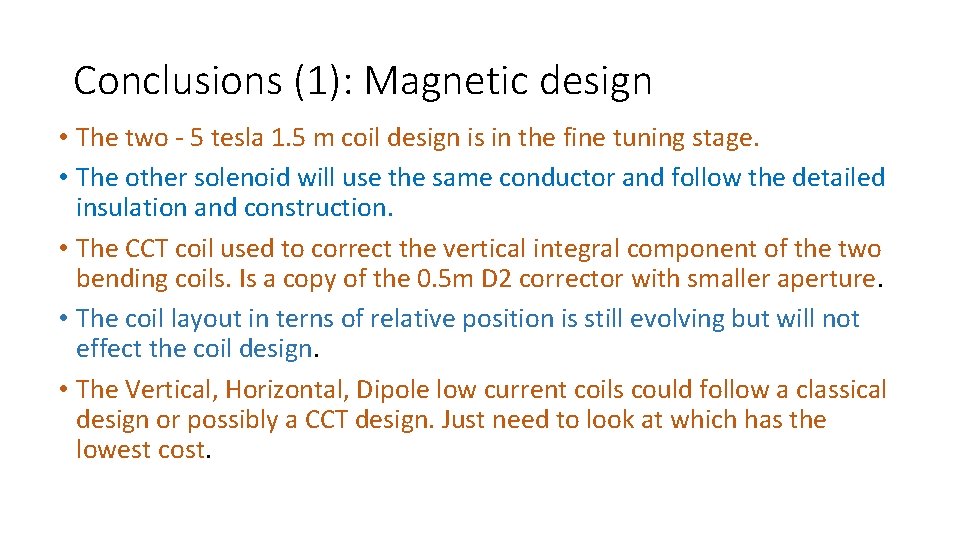 Conclusions (1): Magnetic design

• The two - 5 tesla 1.5 m coil design is in the fine tuning stage.

• The other solenoid will use the same conductor and follow the detailed insulation and construction.

• The CCT coil used to correct the vertical integral component of the two bending coils. Is a copy of the 0.5m D2 corrector with smaller aperture.

• The coil layout in terns of relative position is still evolving but will not effect the coil design.

• The Vertical, Horizontal, Dipole low current coils could follow a classical design or possibly a CCT design. Just need to look at which has the lowest cost.